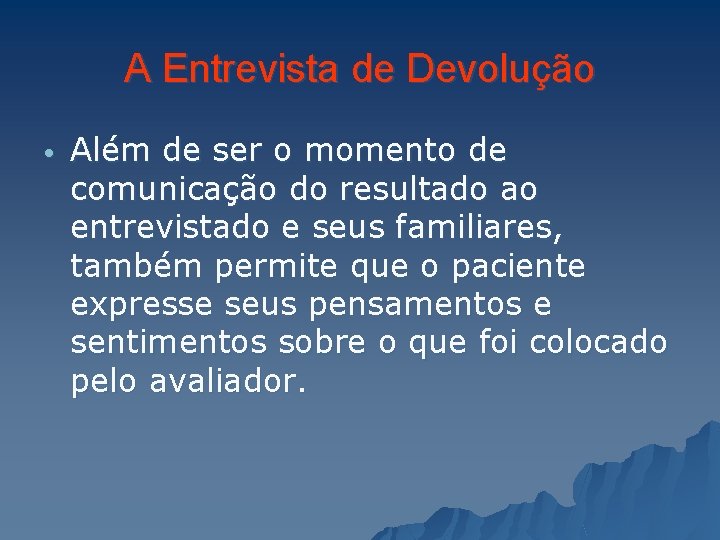 A Entrevista de Devolução

• Além de ser o momento de comunicação do resultado ao entrevistado e seus familiares, também permite que o paciente expresse seus pensamentos e sentimentos sobre o que foi colocado pelo avaliador.